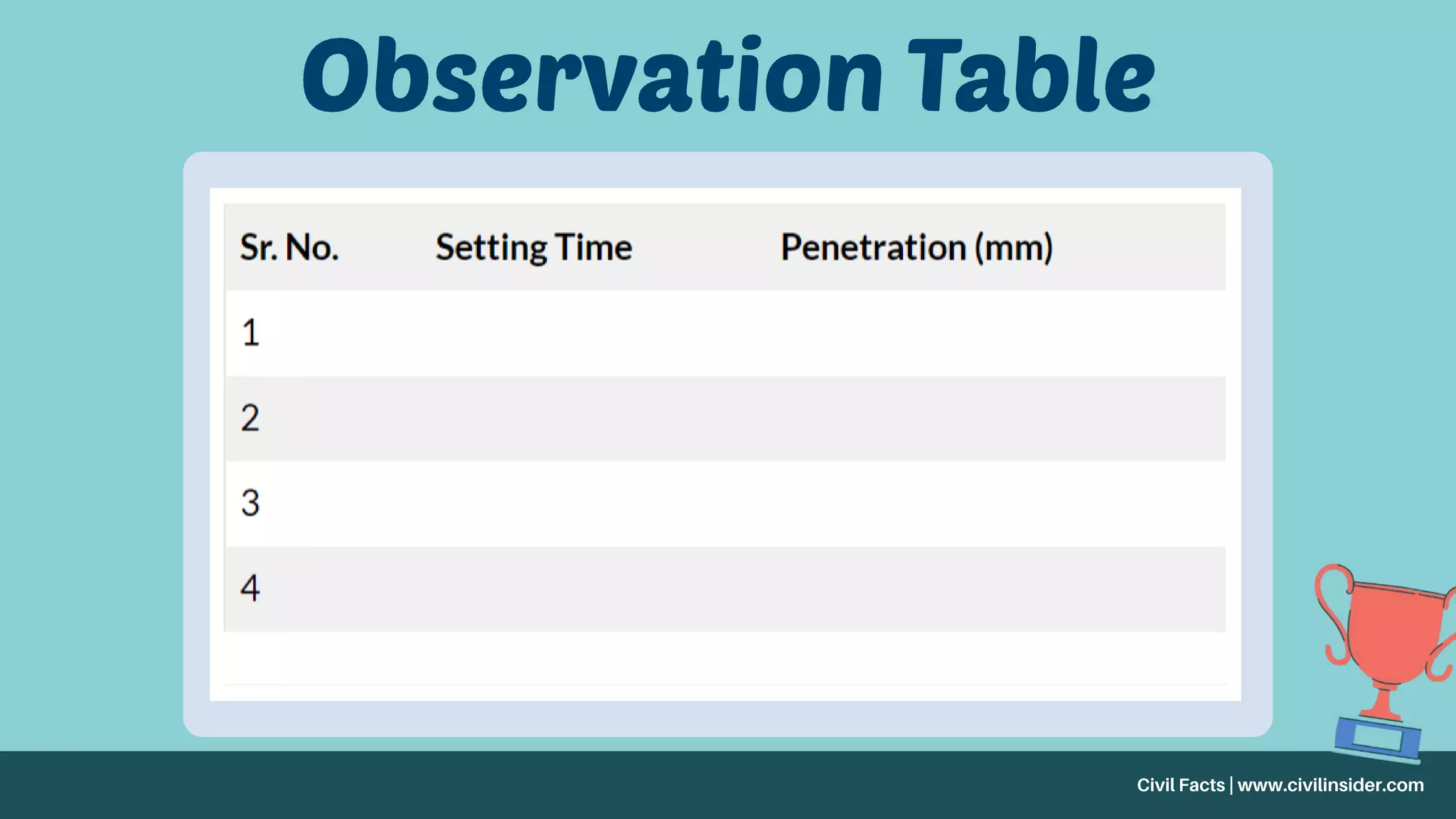 Observation Table

| Sr. No. | Setting Time | Penetration (mm) |
|---|---|---|
| 1 | | |
| 2 | | |
| 3 | | |
| 4 | | |

Civil Facts | www.civilinsider.com